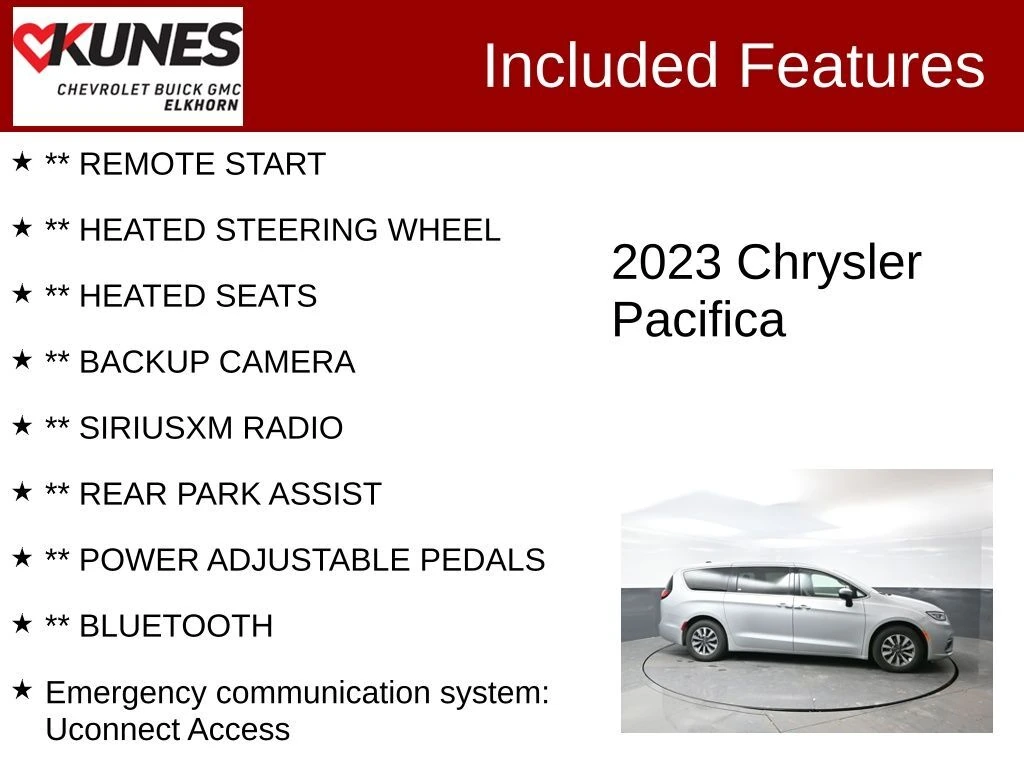 KUNES
CHEVROLET BUICK GMC
ELKHORN

Included Features

★ ** REMOTE START

★ ** HEATED STEERING WHEEL

★ ** HEATED SEATS

★ ** BACKUP CAMERA

★ ** SIRIUSXM RADIO

★ ** REAR PARK ASSIST

★ ** POWER ADJUSTABLE PEDALS

★ ** BLUETOOTH

★ Emergency communication system: Uconnect Access

2023 Chrysler Pacifica